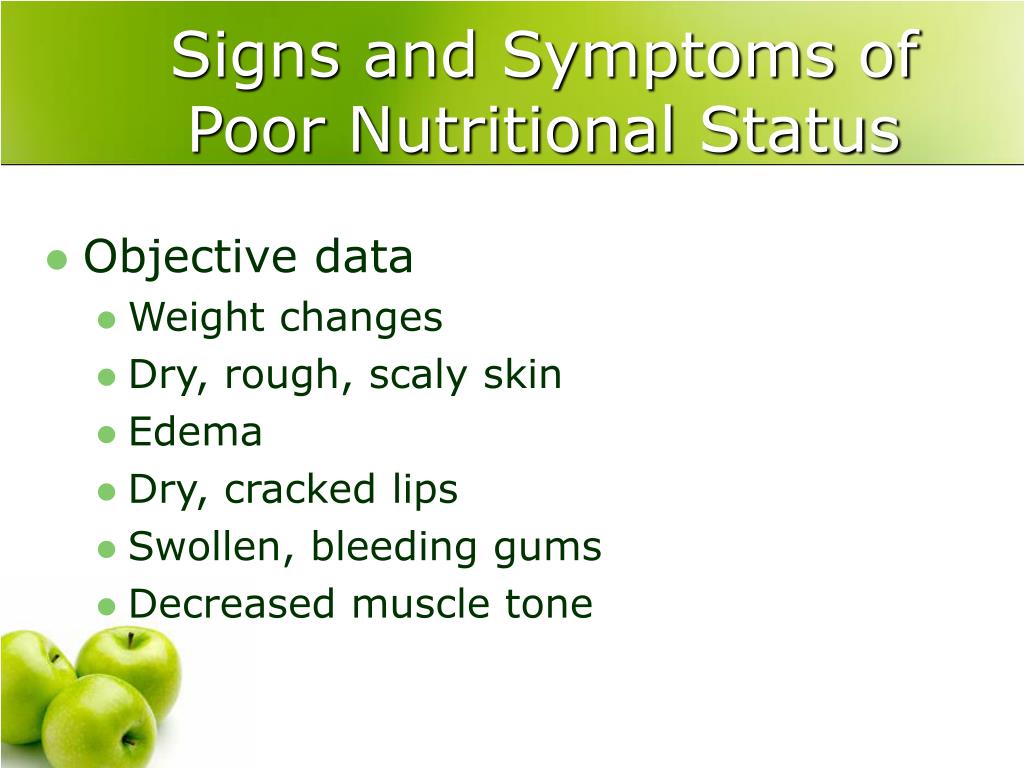 Signs and Symptoms of Poor Nutritional Status

- Objective data
  - Weight changes
  - Dry, rough, scaly skin
  - Edema
  - Dry, cracked lips
  - Swollen, bleeding gums
  - Decreased muscle tone